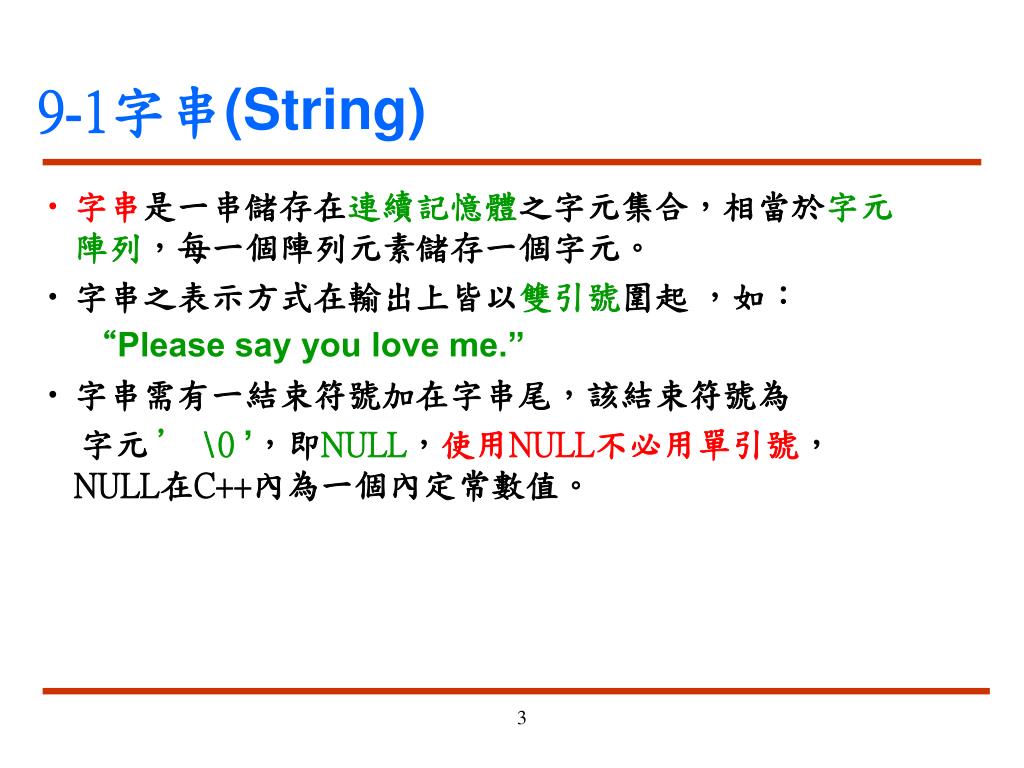 9-1字串(String)

• 字串是一串儲存在連續記憶體之字元集合，相當於字元陣列，每一個陣列元素儲存一個字元。

• 字串之表示方式在輸出上皆以雙引號圍起 ，如：
“Please say you love me.”

• 字串需有一結束符號加在字串尾，該結束符號為字元’ \0’，即NULL，使用NULL不必用單引號，NULL在C++內為一個內定常數值。

3